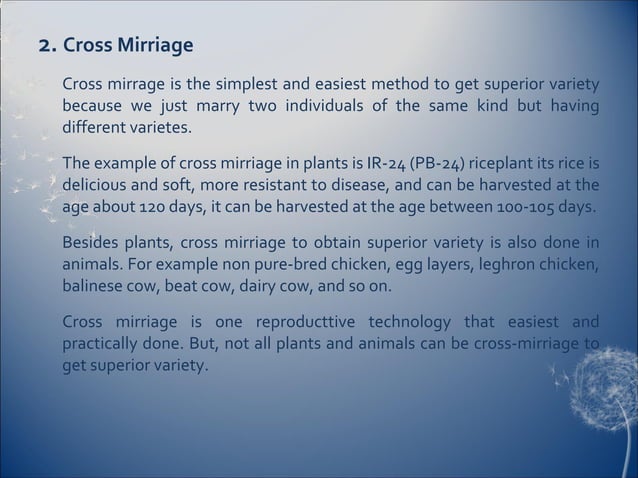 2. Cross Mirriage

Cross mirrage is the simplest and easiest method to get superior variety because we just marry two individuals of the same kind but having different varietes.

The example of cross mirriage in plants is IR-24 (PB-24) riceplant its rice is delicious and soft, more resistant to disease, and can be harvested at the age about 120 days, it can be harvested at the age between 100-105 days.

Besides plants, cross mirriage to obtain superior variety is also done in animals. For example non pure-bred chicken, egg layers, leghron chicken, balinese cow, beat cow, dairy cow, and so on.

Cross mirriage is one reproducttive technology that easiest and practically done. But, not all plants and animals can be cross-mirriage to get superior variety.